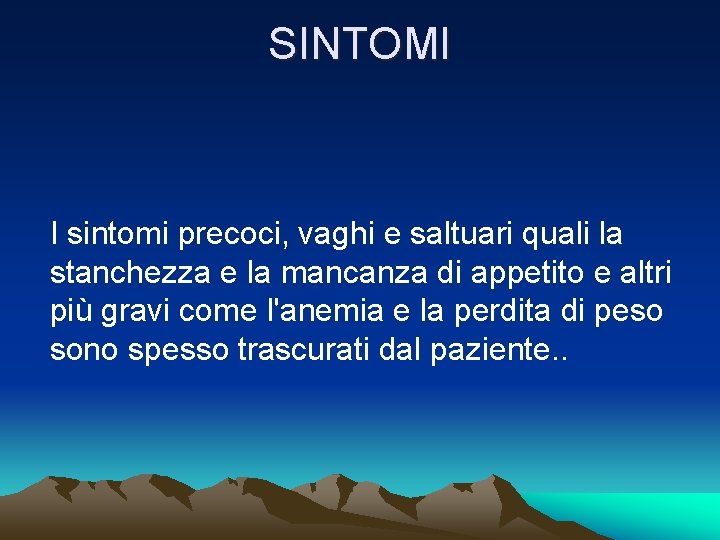 SINTOMI

I sintomi precoci, vaghi e saltuari quali la stanchezza e la mancanza di appetito e altri più gravi come l'anemia e la perdita di peso sono spesso trascurati dal paziente..